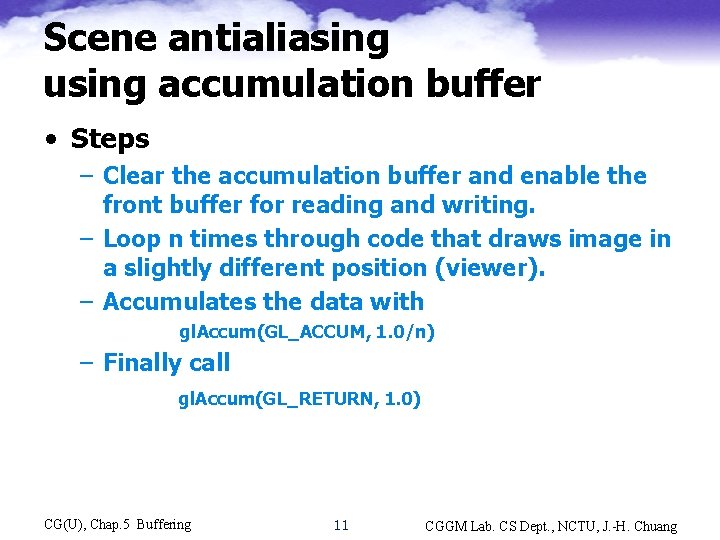 Scene antialiasing using accumulation buffer

• Steps

– Clear the accumulation buffer and enable the front buffer for reading and writing.

– Loop n times through code that draws image in a slightly different position (viewer).

– Accumulates the data with

glAccum(GL_ACCUM, 1.0/n)

– Finally call

glAccum(GL_RETURN, 1.0)

CG(U), Chap.5 Buffering

11

CGGM Lab. CS Dept., NCTU, J.-H. Chuang